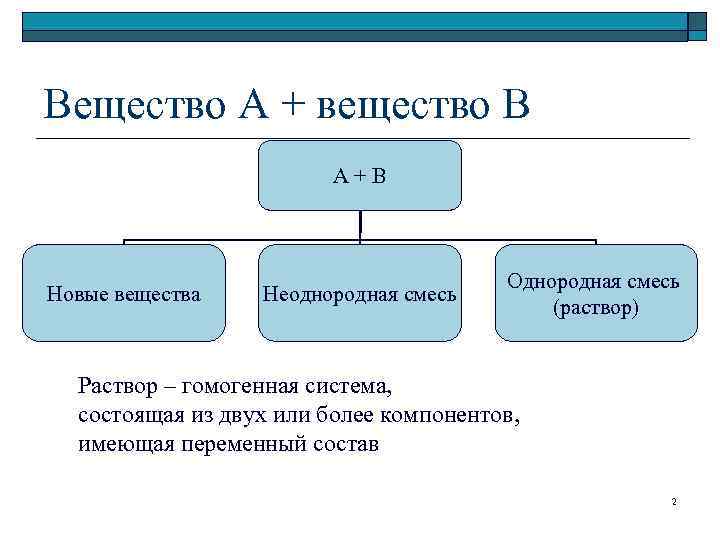 Вещество А + вещество В

А + В

Новые вещества

Неоднородная смесь

Однородная смесь (раствор)

Раствор – гомогенная система, состоящая из двух или более компонентов, имеющая переменный состав

2